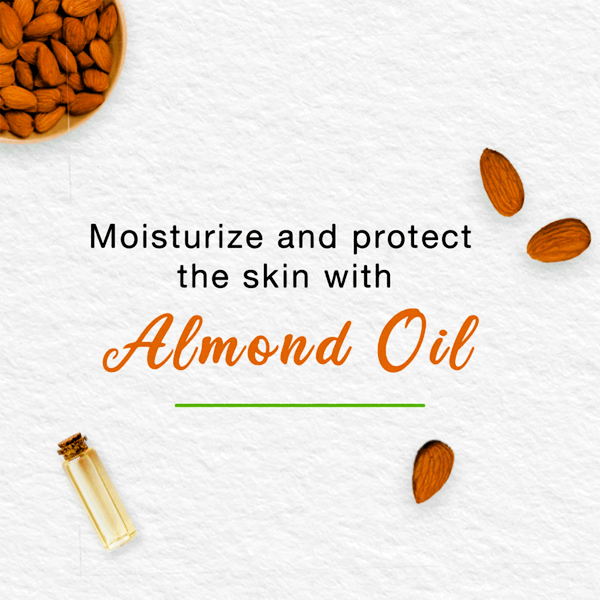 Moisturize and protect the skin with

Almond Oil